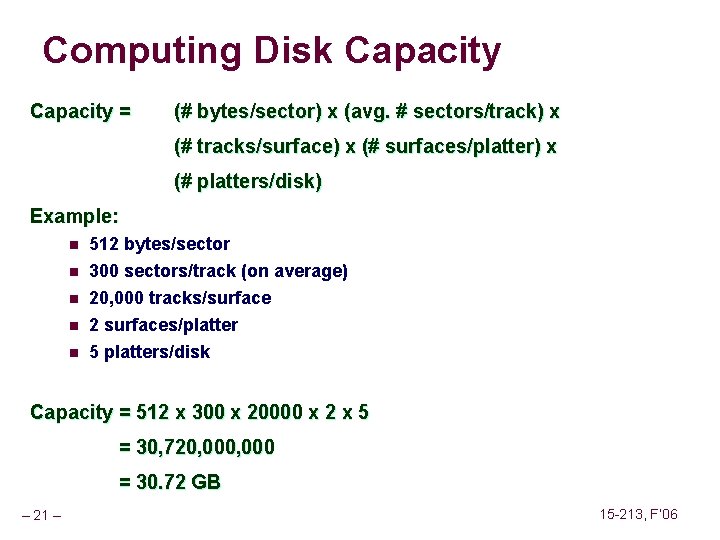 Computing Disk Capacity

Capacity = (# bytes/sector) x (avg. # sectors/track) x (# tracks/surface) x (# surfaces/platter) x (# platters/disk)

Example:

- 512 bytes/sector
- 300 sectors/track (on average)
- 20,000 tracks/surface
- 2 surfaces/platter
- 5 platters/disk

Capacity = 512 x 300 x 20000 x 2 x 5

= 30,720,000,000

= 30.72 GB

– 21 –

15-213, F'06